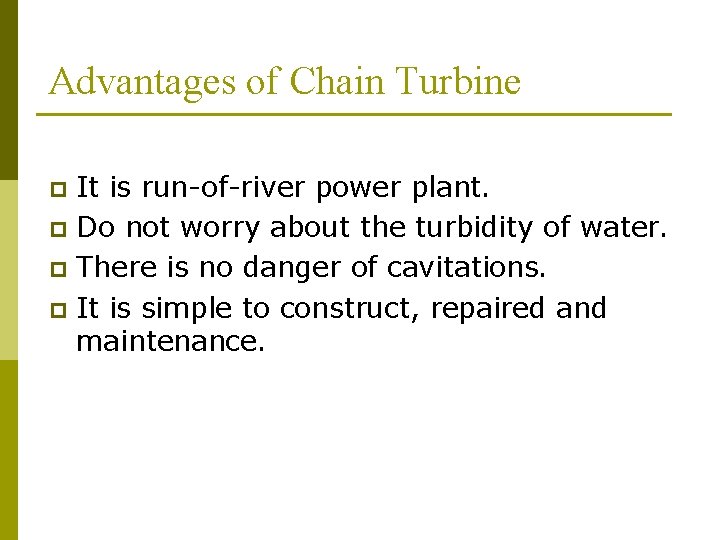 Advantages of Chain Turbine

- It is run-of-river power plant.
- Do not worry about the turbidity of water.
- There is no danger of cavitations.
- It is simple to construct, repaired and maintenance.